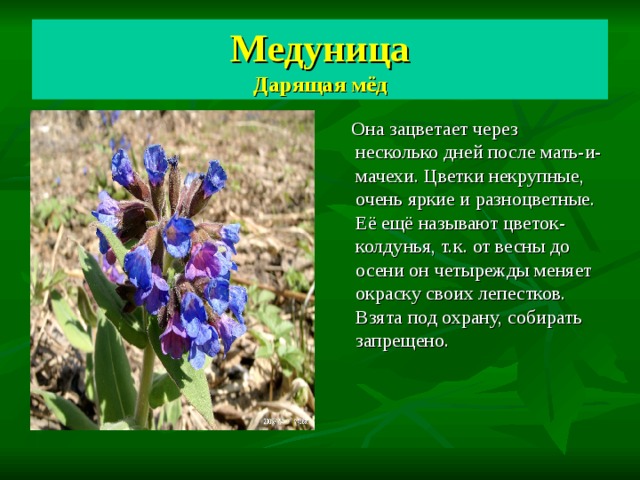 Медуница
Дарящая мёд

Она зацветает через несколько дней после мать-и-мачехи. Цветки некрупные, очень яркие и разноцветные. Её ещё называют цветок-колдунья, т.к. от весны до осени он четырежды меняет окраску своих лепестков. Взята под охрану, собирать запрещено.